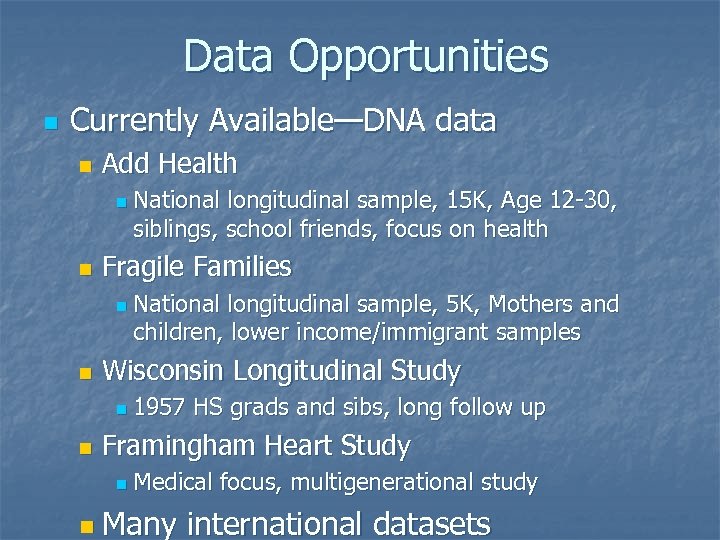 Data Opportunities

- Currently Available—DNA data
  - Add Health
    - National longitudinal sample, 15K, Age 12-30, siblings, school friends, focus on health
  - Fragile Families
    - National longitudinal sample, 5K, Mothers and children, lower income/immigrant samples
  - Wisconsin Longitudinal Study
    - 1957 HS grads and sibs, long follow up
  - Framingham Heart Study
    - Medical focus, multigenerational study
  - Many international datasets